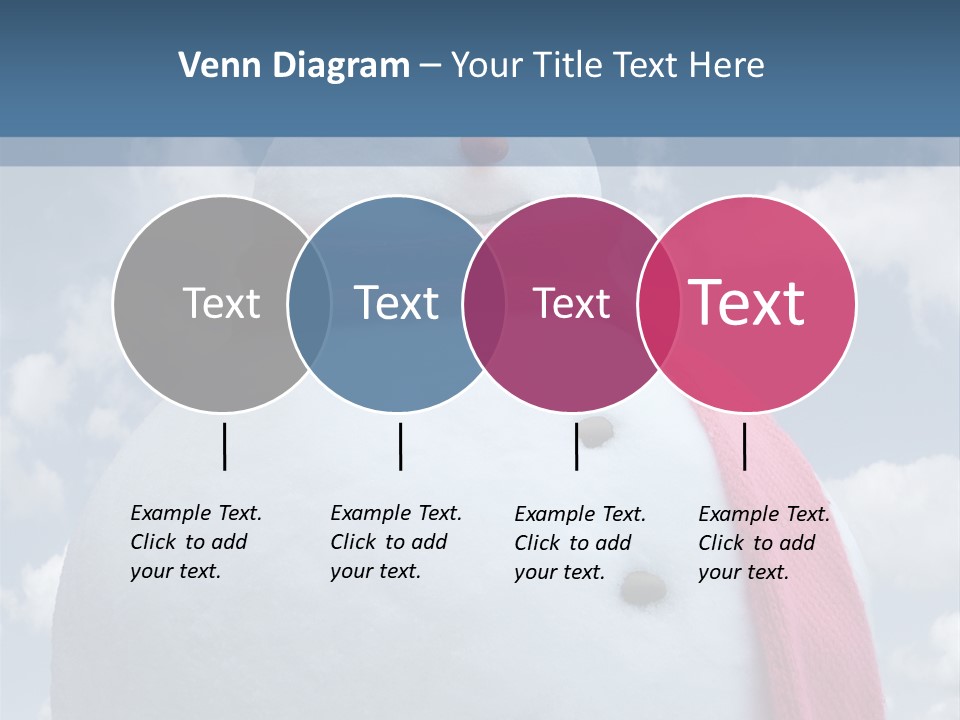 Venn Diagram – Your Title Text Here

Text

Text

Text

Text

Example Text. Click to add your text.

Example Text. Click to add your text.

Example Text. Click to add your text.

Example Text. Click to add your text.